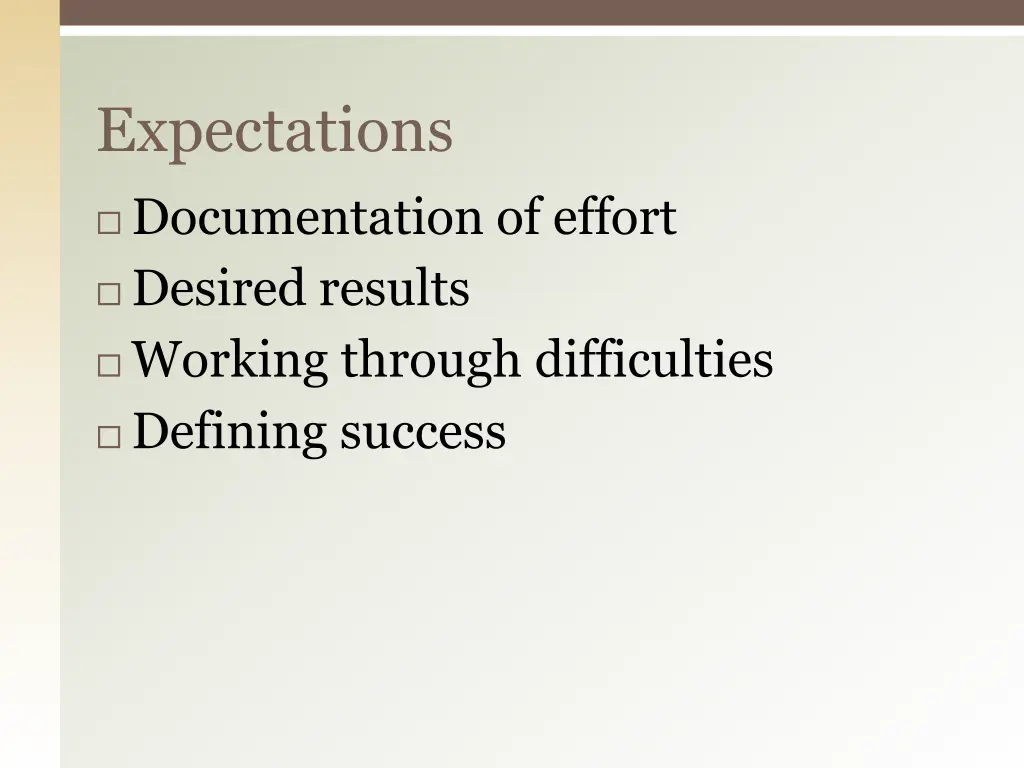 Expectations

□ Documentation of effort
□ Desired results
□ Working through difficulties
□ Defining success